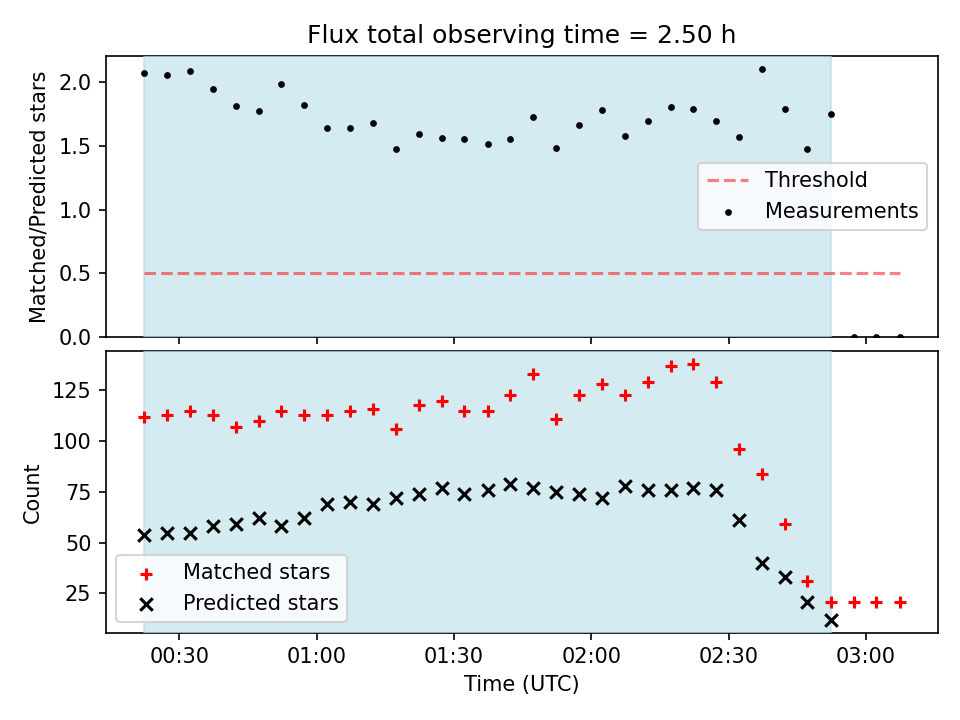 Flux total observing time = 2.50 h

Matched/Predicted stars

2.0
1.5
1.0
0.5
0.0

Threshold
Measurements

Count

125
100
75
50
25

Matched stars
Predicted stars

00:30
01:00
01:30
02:00
02:30
03:00

Time (UTC)